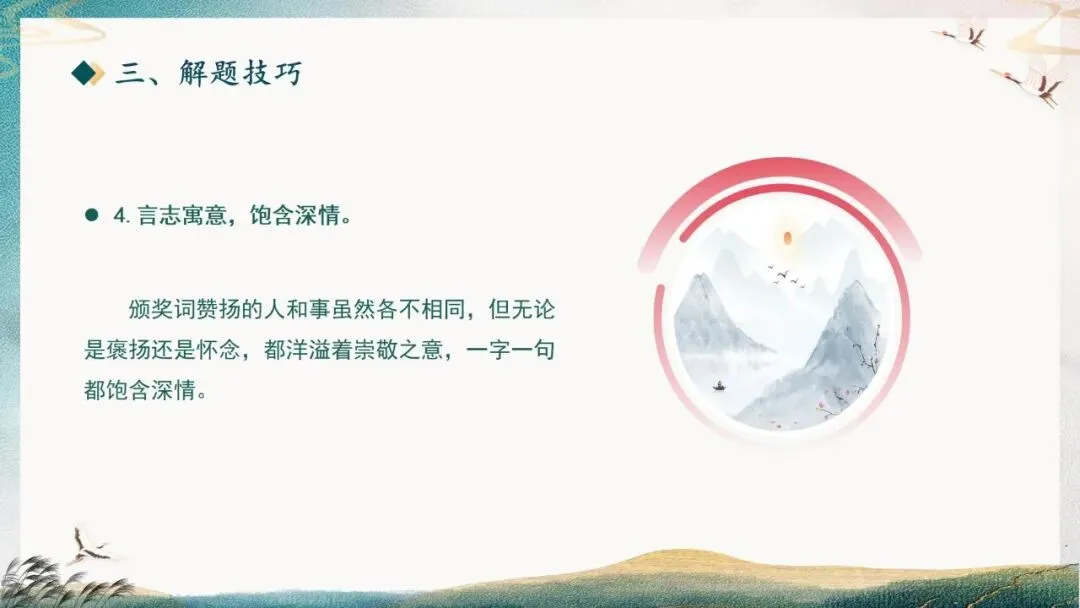 三、解题技巧

4. 言志寓意，饱含深情。

颁奖词赞扬的人和事虽然各不相同，但无论是褒扬还是怀念，都洋溢着崇敬之意，一字一句都饱含深情。